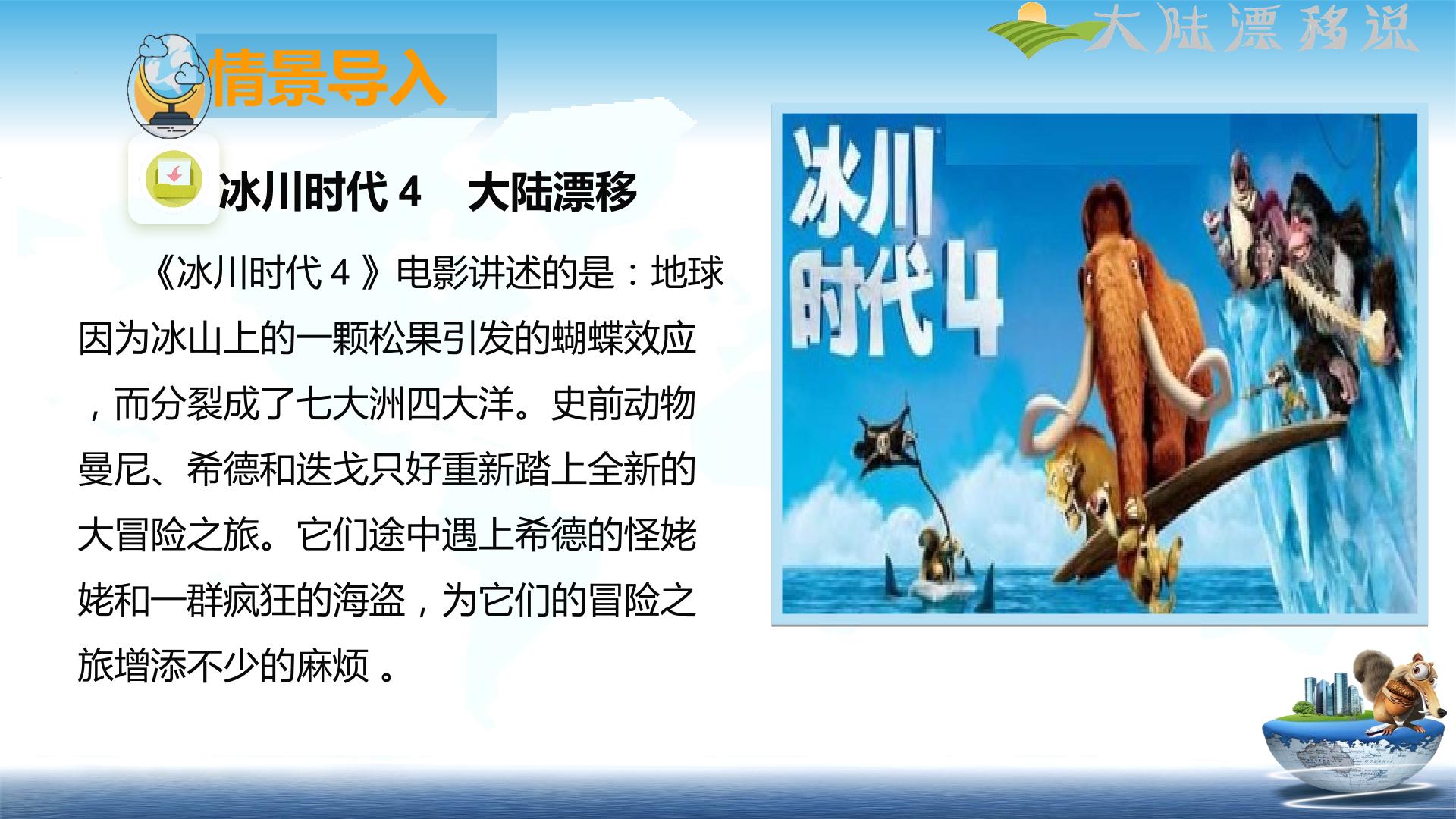 大陆漂移说

情景导入

冰川时代4 大陆漂移

《冰川时代4》电影讲述的是：地球因为冰山上的一颗松果引发的蝴蝶效应，而分裂成了七大洲四大洋。史前动物曼尼、希德和迭戈只好重新踏上全新的大冒险之旅。它们途中遇上希德的怪姥姥和一群疯狂的海盗，为它们的冒险之旅增添不少的麻烦。

冰川时代4